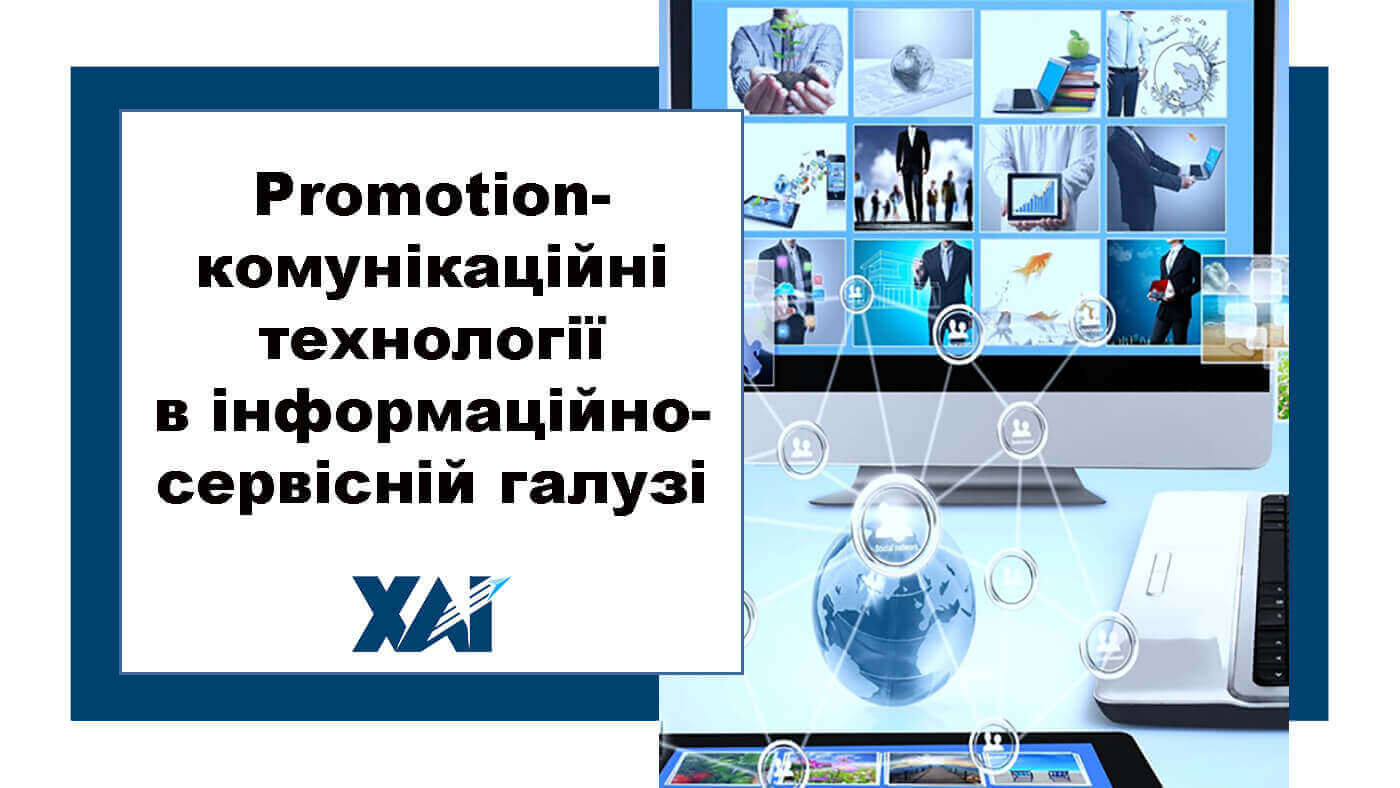 Promotion-комунікаційні технології в інформаційно-сервісній галузі

ХАІ